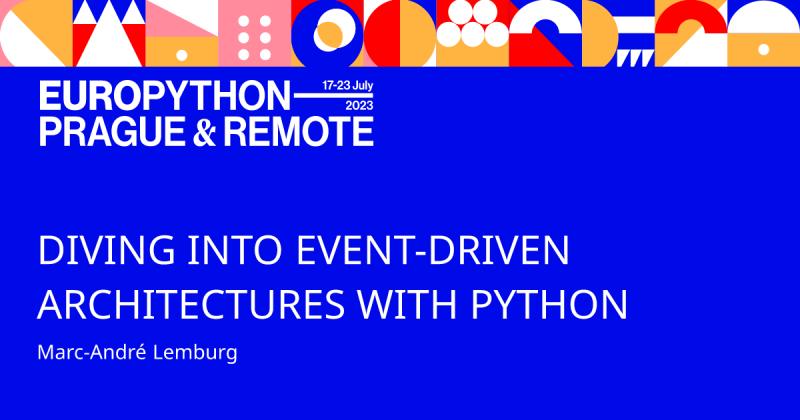 EUROPYTHON 17-23 July 2023
PRAGUE & REMOTE

DIVING INTO EVENT-DRIVEN ARCHITECTURES WITH PYTHON

Marc-André Lemburg